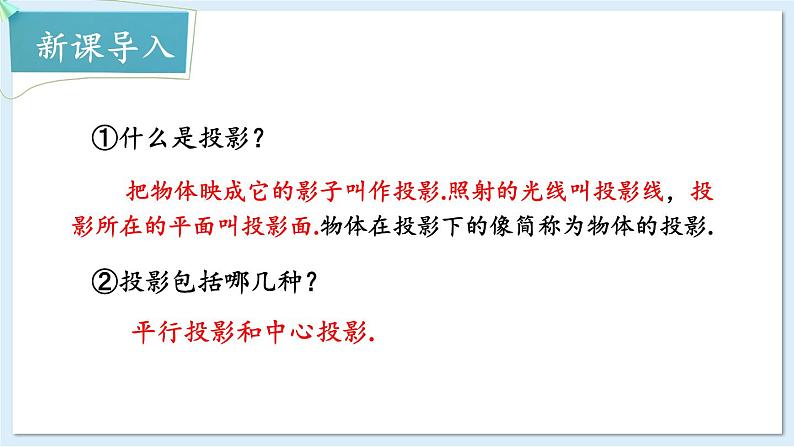 新课导入

①什么是投影？

把物体映成它的影子叫作投影.照射的光线叫投影线，投影所在的平面叫投影面.物体在投影下的像简称为物体的投影.

②投影包括哪几种？

平行投影和中心投影.